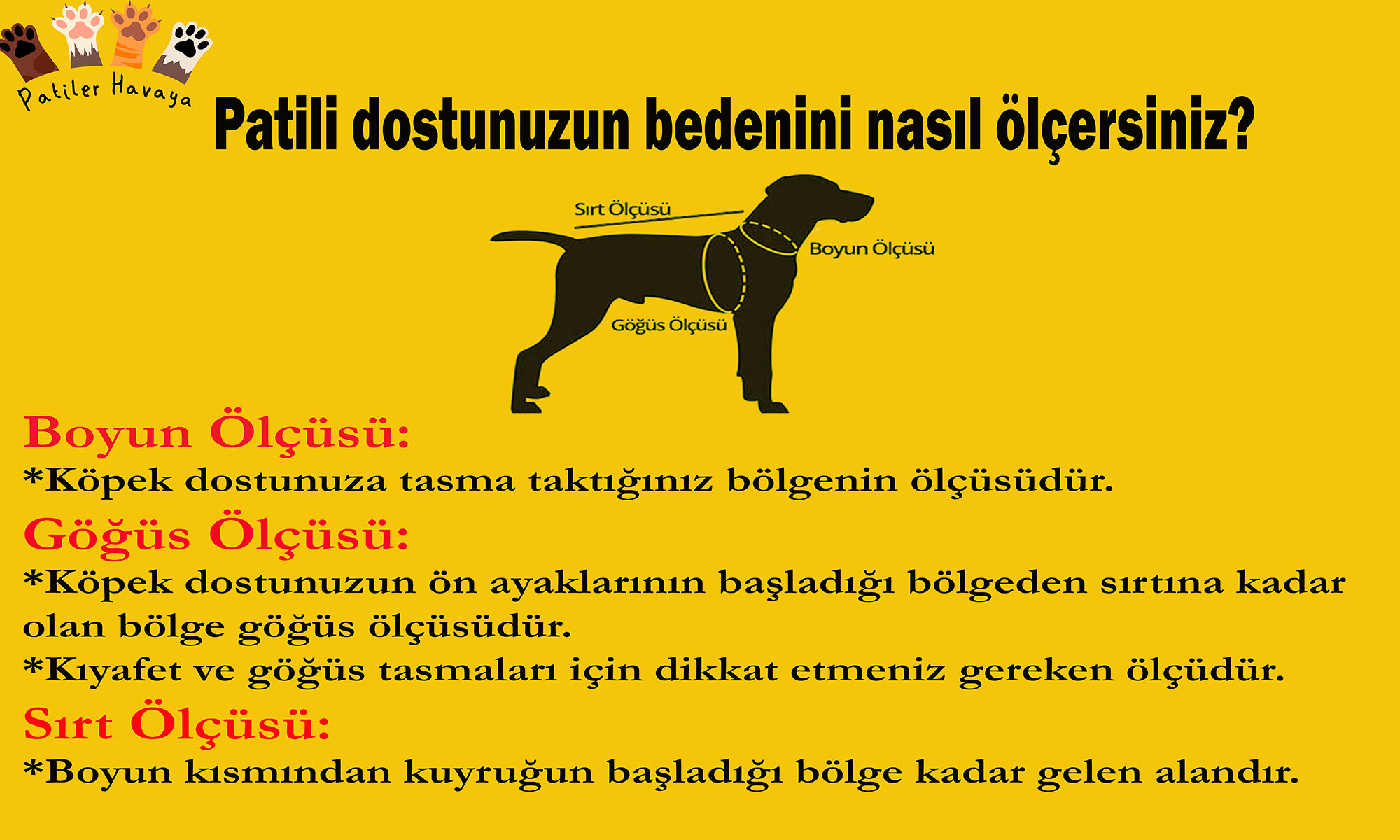 Patiler Havaya

Patili dostunuzun bedenini nasıl ölçersiniz?

Sırt Ölçüsü

Boyun Ölçüsü

Göğüs Ölçüsü

Boyun Ölçüsü:
*Köpek dostunuza tasma taktığınız bölgenin ölçüsüdür.

Göğüs Ölçüsü:
*Köpek dostunuzun ön ayaklarının başladığı bölgeden sırtına kadar olan bölge göğüs ölçüsüdür.
*Kıyafet ve göğüs tasmaları için dikkat etmeniz gereken ölçüdür.

Sırt Ölçüsü:
*Boyun kısmından kuyruğun başladığı bölge kadar gelen alandır.